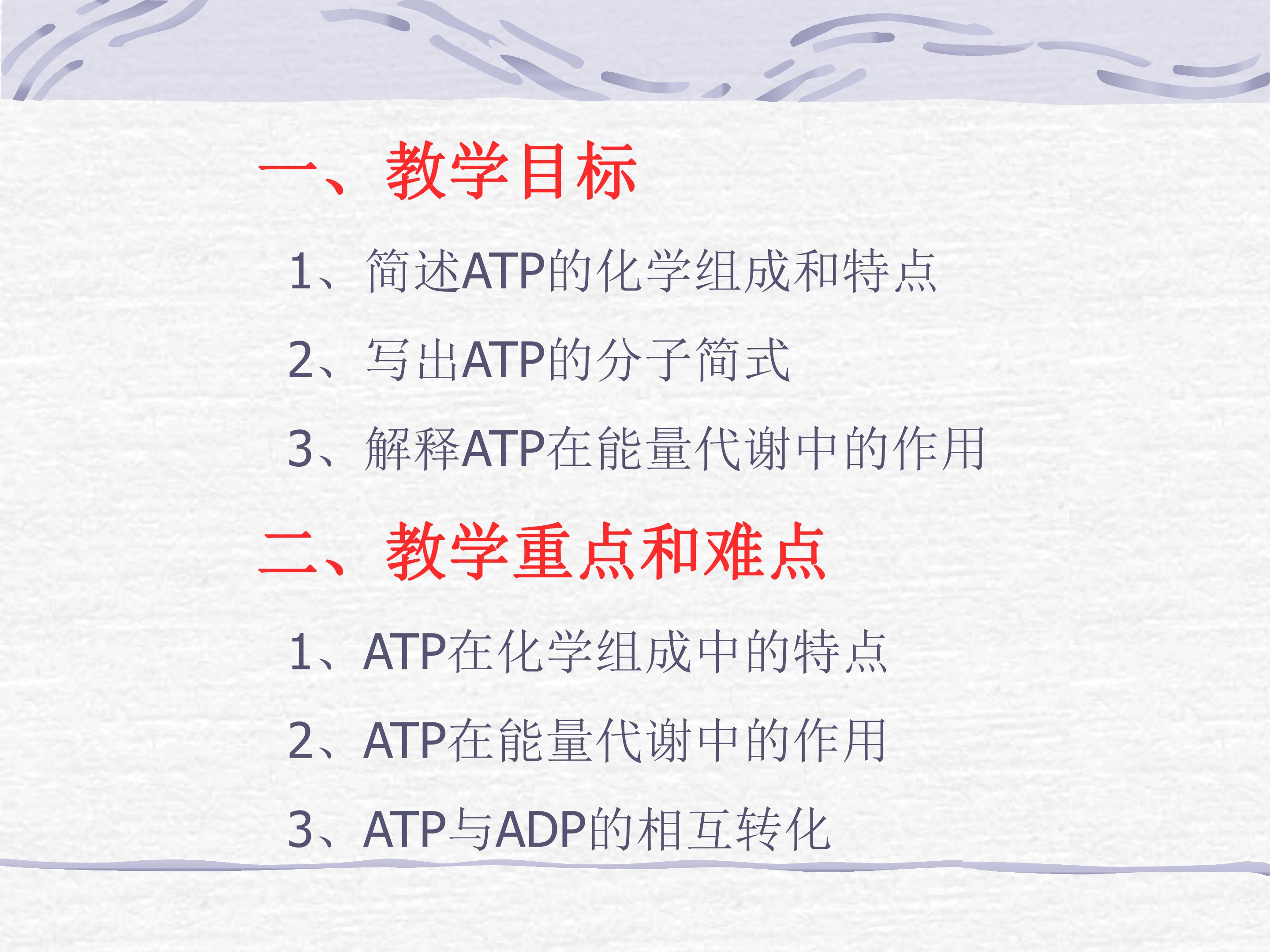 一、教学目标

1、简述ATP的化学组成和特点

2、写出ATP的分子简式

3、解释ATP在能量代谢中的作用

二、教学重点和难点

1、ATP在化学组成中的特点

2、ATP在能量代谢中的作用

3、ATP与ADP的相互转化